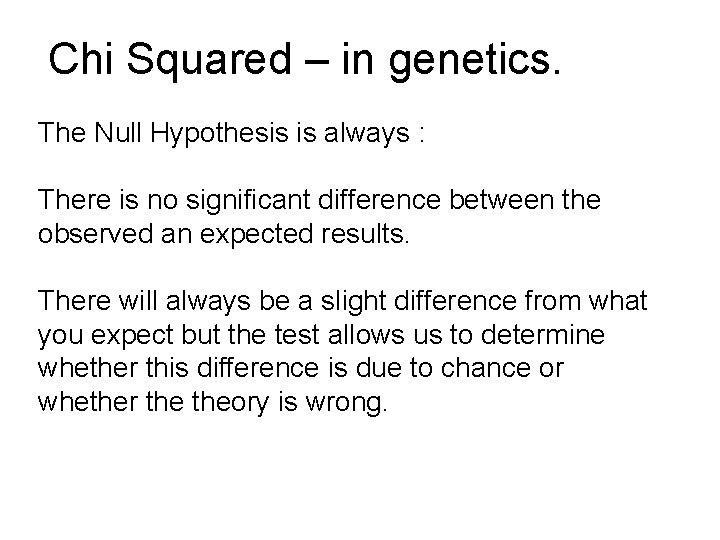 Chi Squared – in genetics.

The Null Hypothesis is always :

There is no significant difference between the observed an expected results.

There will always be a slight difference from what you expect but the test allows us to determine whether this difference is due to chance or whether the theory is wrong.